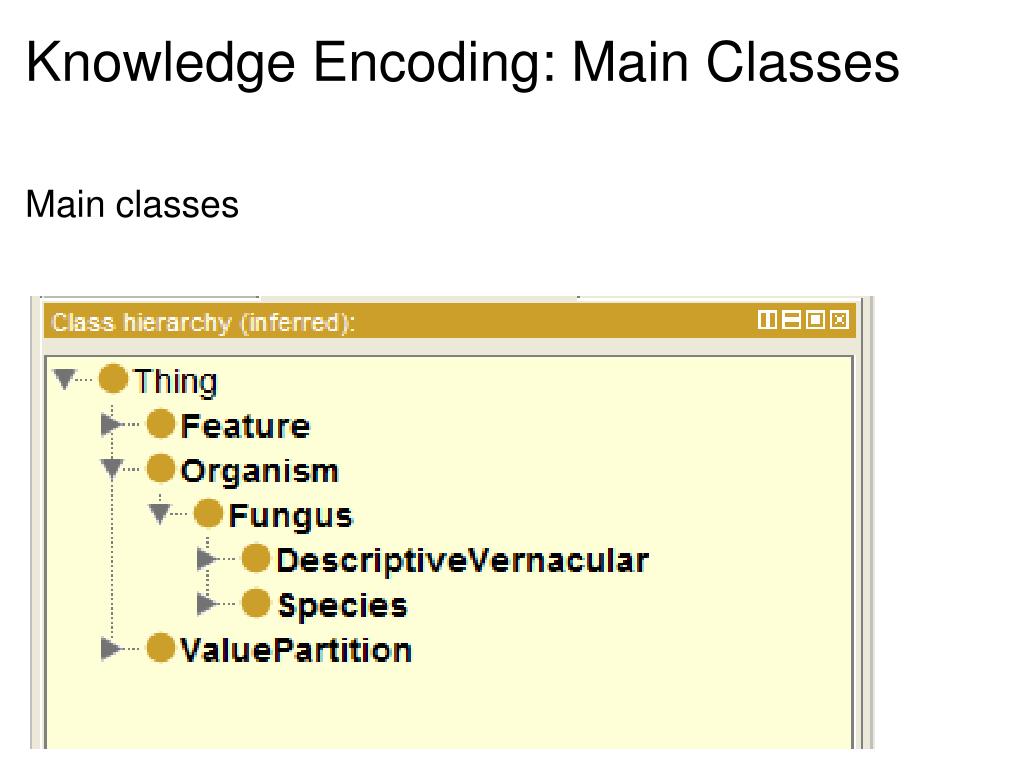 Knowledge Encoding: Main Classes

Main classes

Class hierarchy (inferred):

Thing
Feature
Organism
Fungus
DescriptiveVernacular
Species
ValuePartition